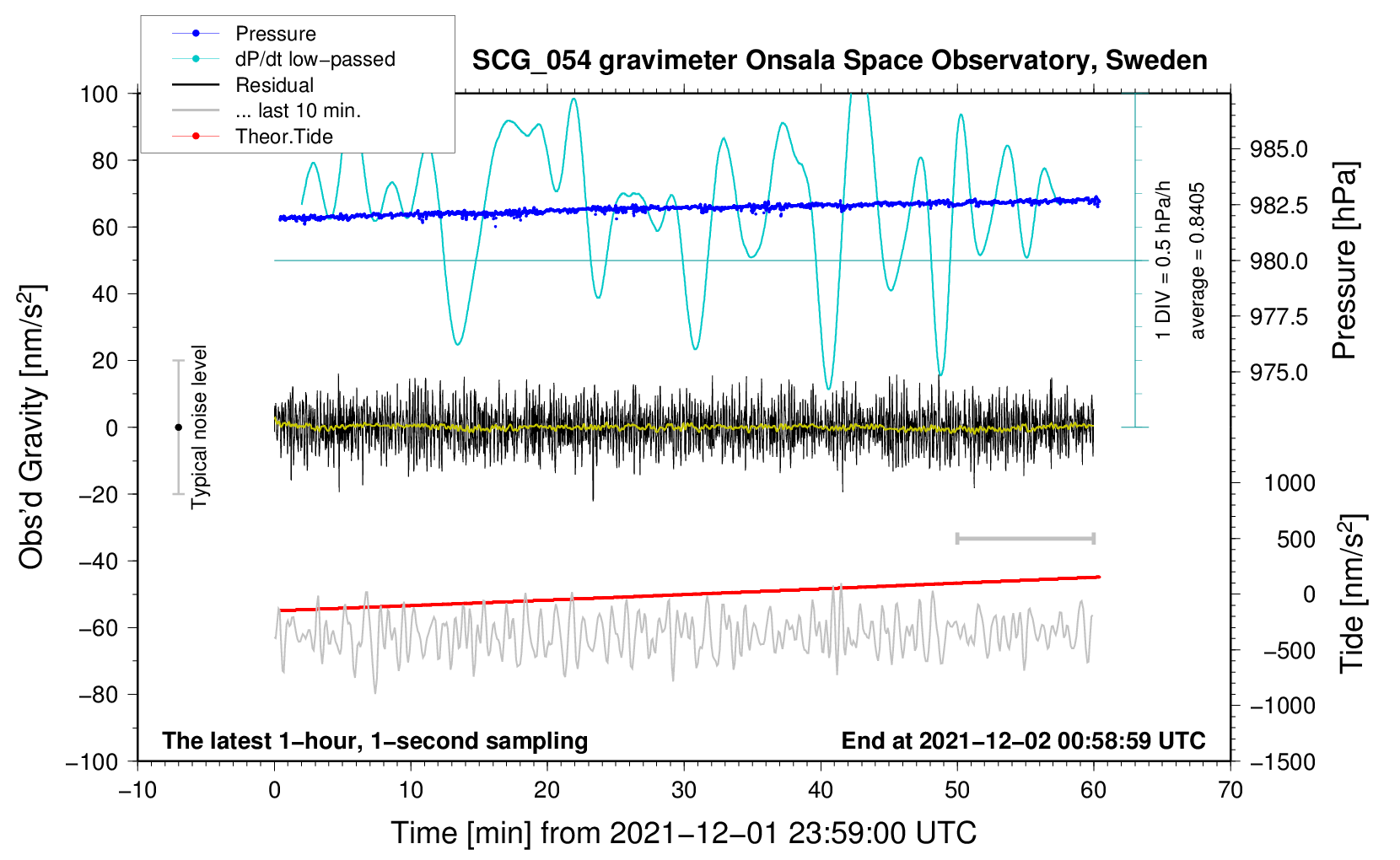 Pressure
dP/dt low−passed
Residual
... last 10 min.
Theor.Tide

SCG_054 gravimeter Onsala Space Observatory, Sweden

100
80
60
40
20
0
−20
−40
−60
−80
−100

Obs'd Gravity [nm/s$^2$]

Typical noise level

1 DIV = 0.5 hPa/h
average = 0.8405

985.0
982.5
980.0
977.5
975.0

Pressure [hPa]

1000
500
0
−500
−1000
−1500

Tide [nm/s$^2$]

The latest 1−hour, 1−second sampling
End at 2021−12−02 00:58:59 UTC

−10
0
10
20
30
40
50
60
70

Time [min] from 2021−12−01 23:59:00 UTC